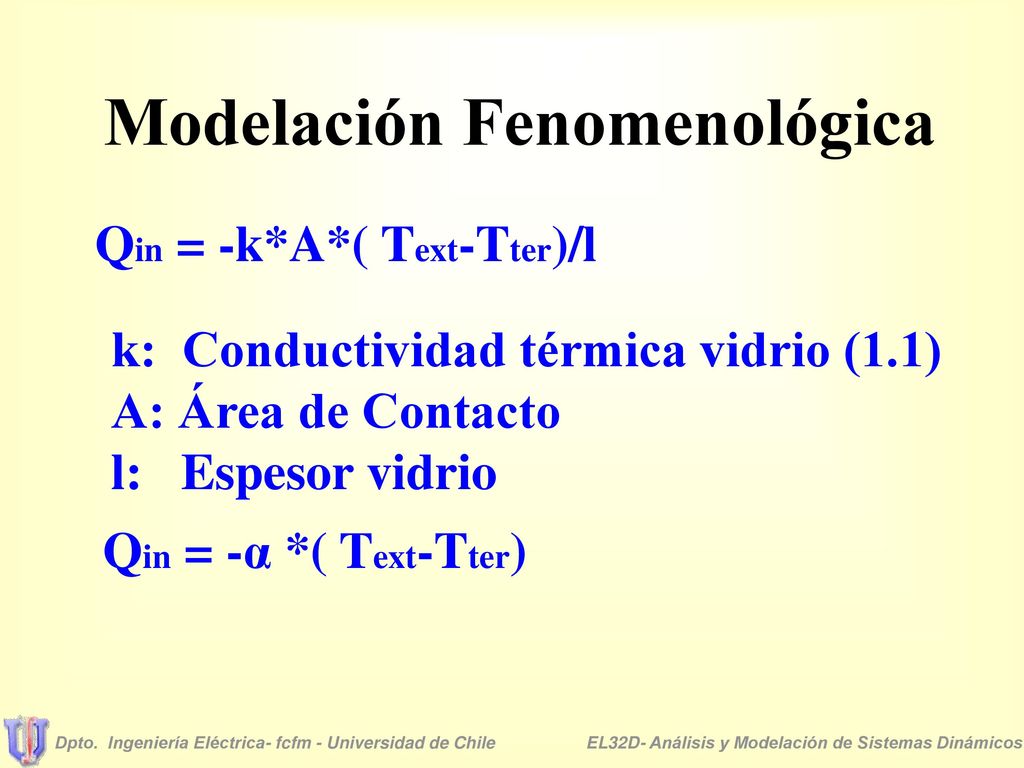 Modelación Fenomenológica

$Q_{in} = -k*A*( T_{ext}-T_{ter})/l$

k: Conductividad térmica vidrio (1.1)
A: Área de Contacto
l: Espesor vidrio

$Q_{in} = -\alpha *( T_{ext}-T_{ter})$

Dpto. Ingeniería Eléctrica- fcfm - Universidad de Chile

EL32D- Análisis y Modelación de Sistemas Dinámicos